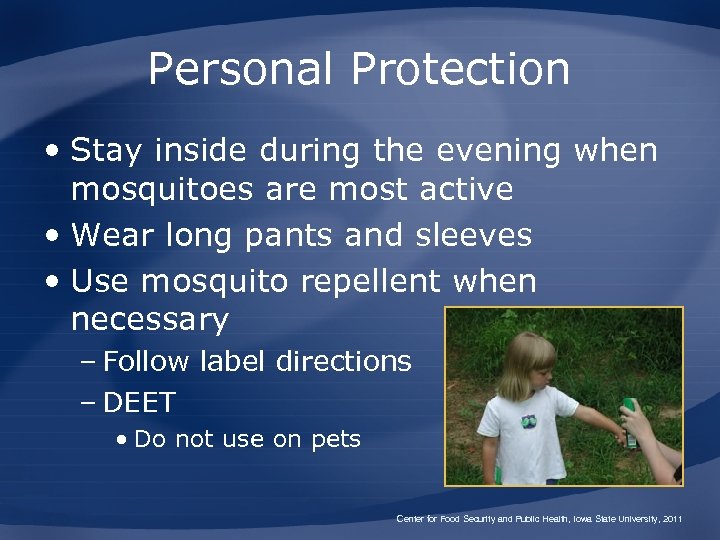 Personal Protection

• Stay inside during the evening when mosquitoes are most active
• Wear long pants and sleeves
• Use mosquito repellent when necessary
– Follow label directions
– DEET
• Do not use on pets

Center for Food Security and Public Health, Iowa State University, 2011